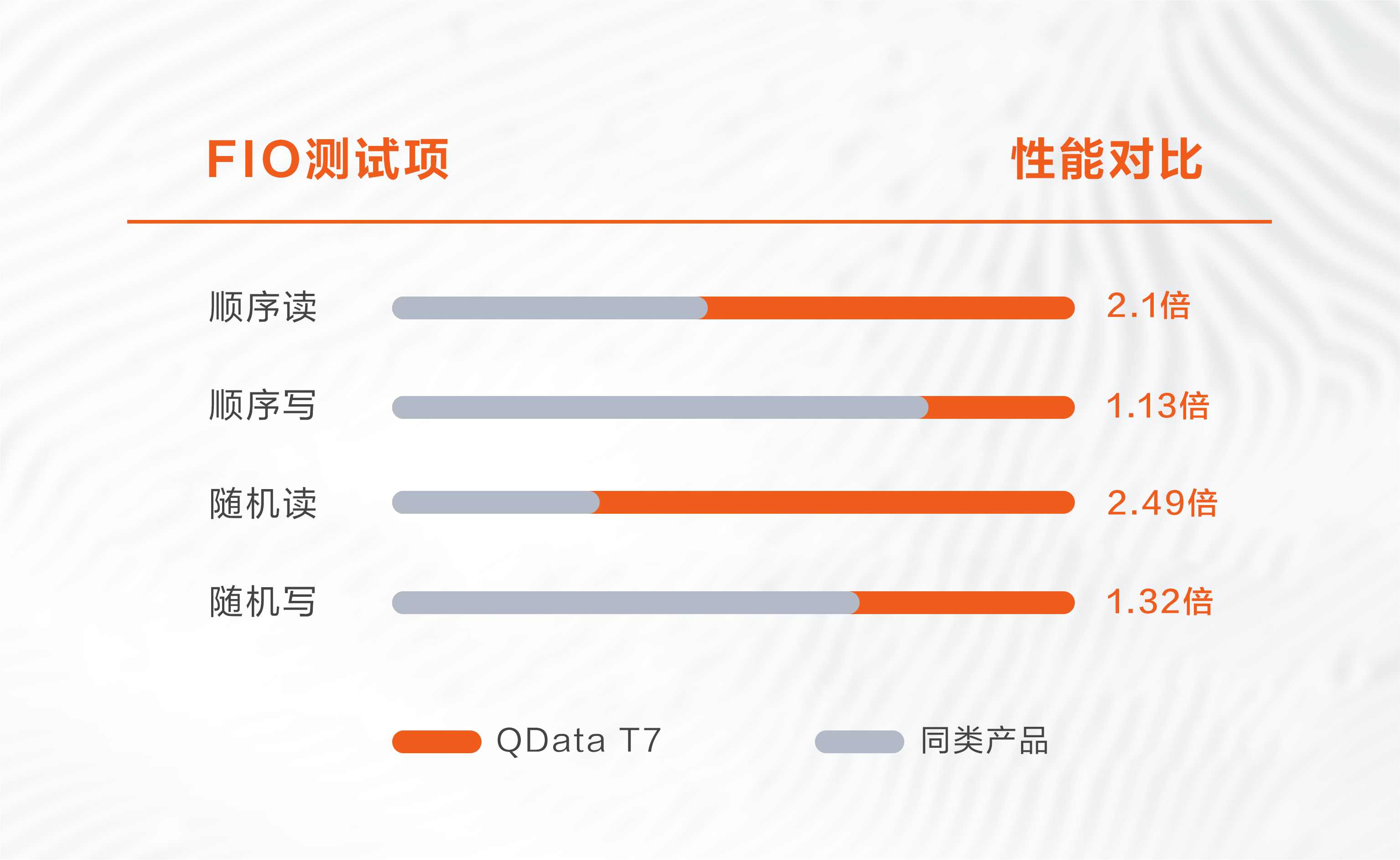 FIO测试项

性能对比

顺序读 2.1倍

顺序写 1.13倍

随机读 2.49倍

随机写 1.32倍

QData T7

同类产品